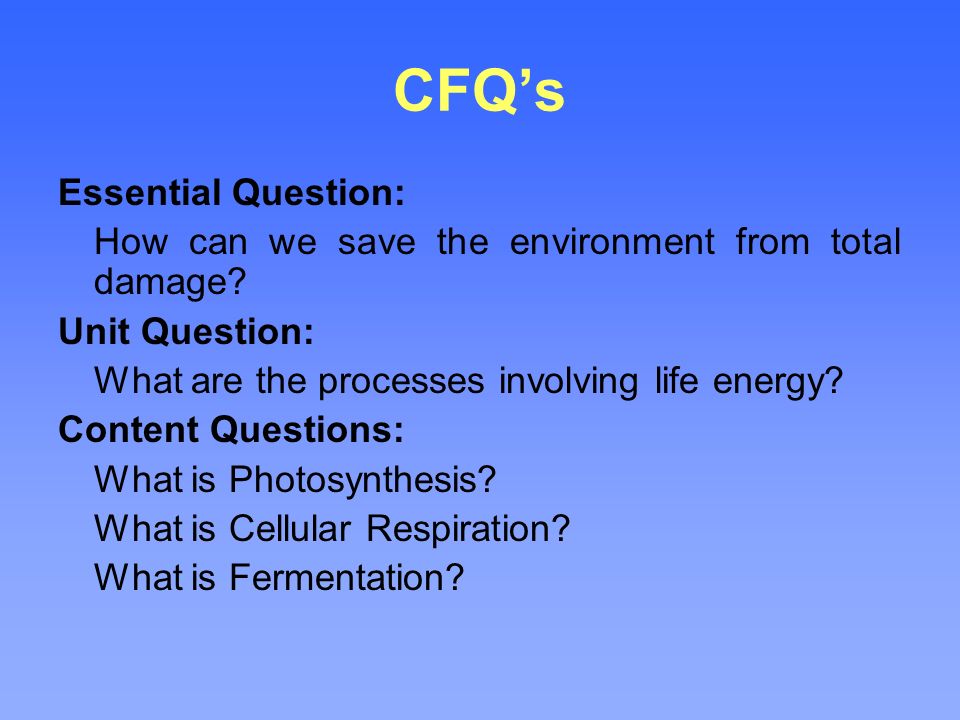 CFQ’s

Essential Question:

How can we save the environment from total damage?

Unit Question:

What are the processes involving life energy?

Content Questions:

What is Photosynthesis?

What is Cellular Respiration?

What is Fermentation?